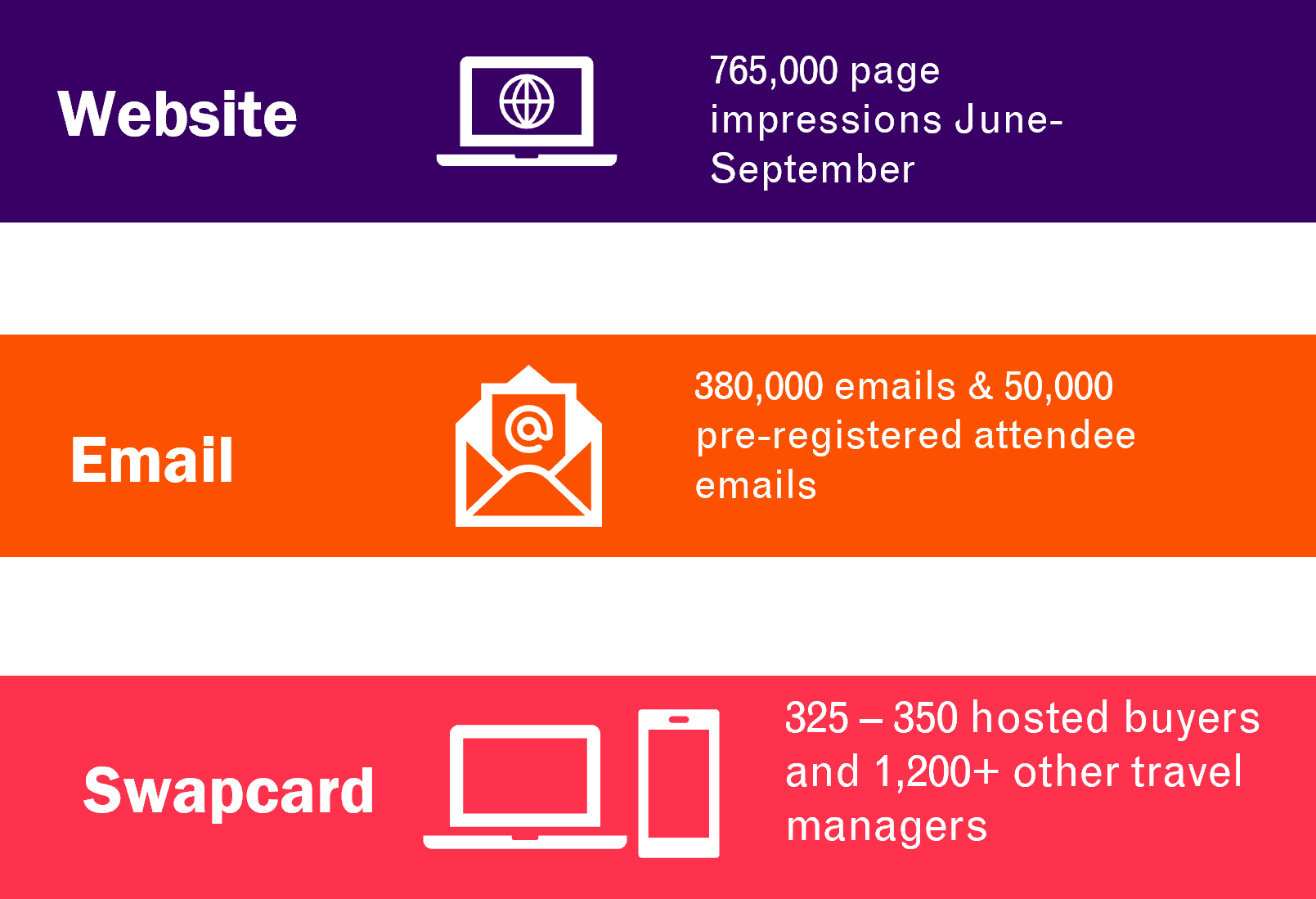 Website

765,000 page impressions June-September

Email

380,000 emails & 50,000 pre-registered attendee emails

Swapcard

325 – 350 hosted buyers and 1,200+ other travel managers